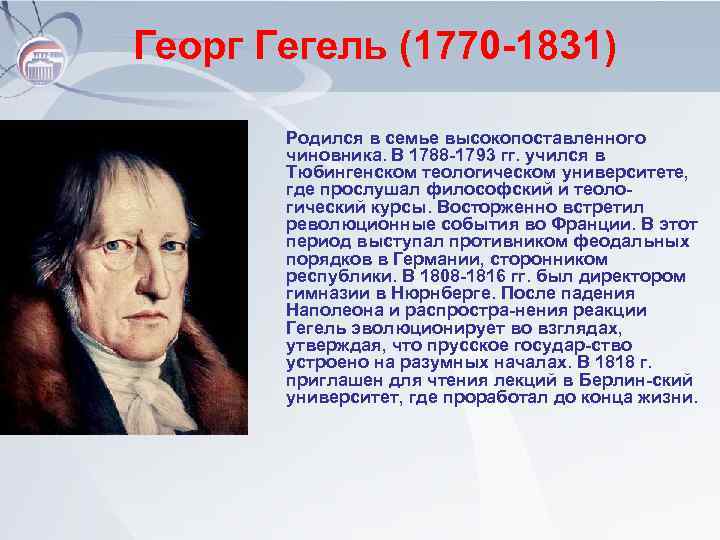 Георг Гегель (1770-1831)

Родился в семье высокопоставленного чиновника. В 1788-1793 гг. учился в Тюбингенском теологическом университете, где прослушал философский и теологический курсы. Восторженно встретил революционные события во Франции. В этот период выступал противником феодальных порядков в Германии, сторонником республики. В 1808-1816 гг. был директором гимназии в Нюрнберге. После падения Наполеона и распростра-нения реакции Гегель эволюционирует во взглядах, утверждая, что прусское государ-ство устроено на разумных началах. В 1818 г. приглашен для чтения лекций в Берлин-ский университет, где проработал до конца жизни.